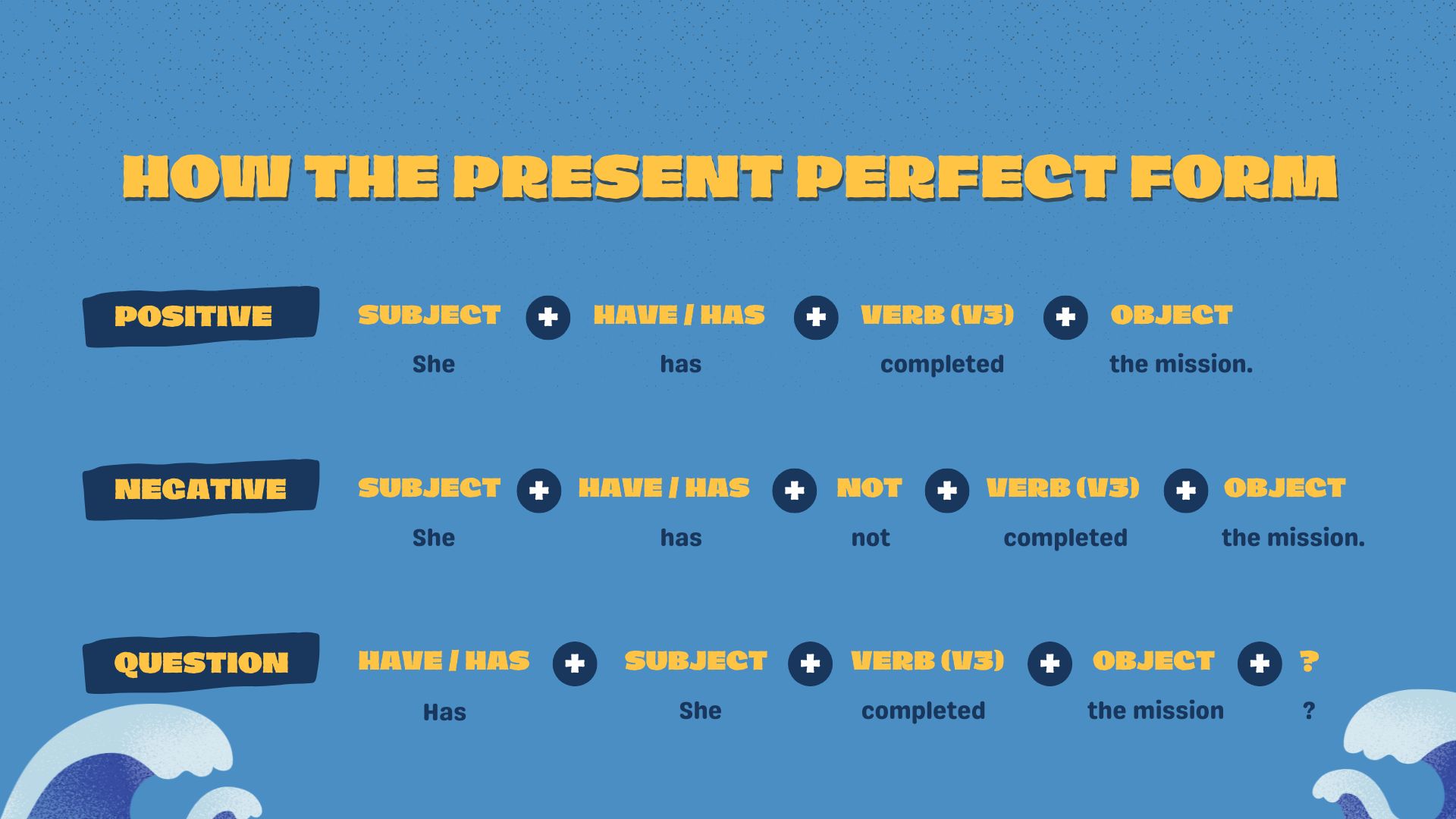 HOW THE PRESENT PERFECT FORM

POSITIVE

SUBJECT + HAVE / HAS + VERB (V3) + OBJECT

She has completed the mission.

NEGATIVE

SUBJECT + HAVE / HAS + NOT + VERB (V3) + OBJECT

She has not completed the mission.

QUESTION

HAVE / HAS + SUBJECT + VERB (V3) + OBJECT + ?

Has She completed the mission ?